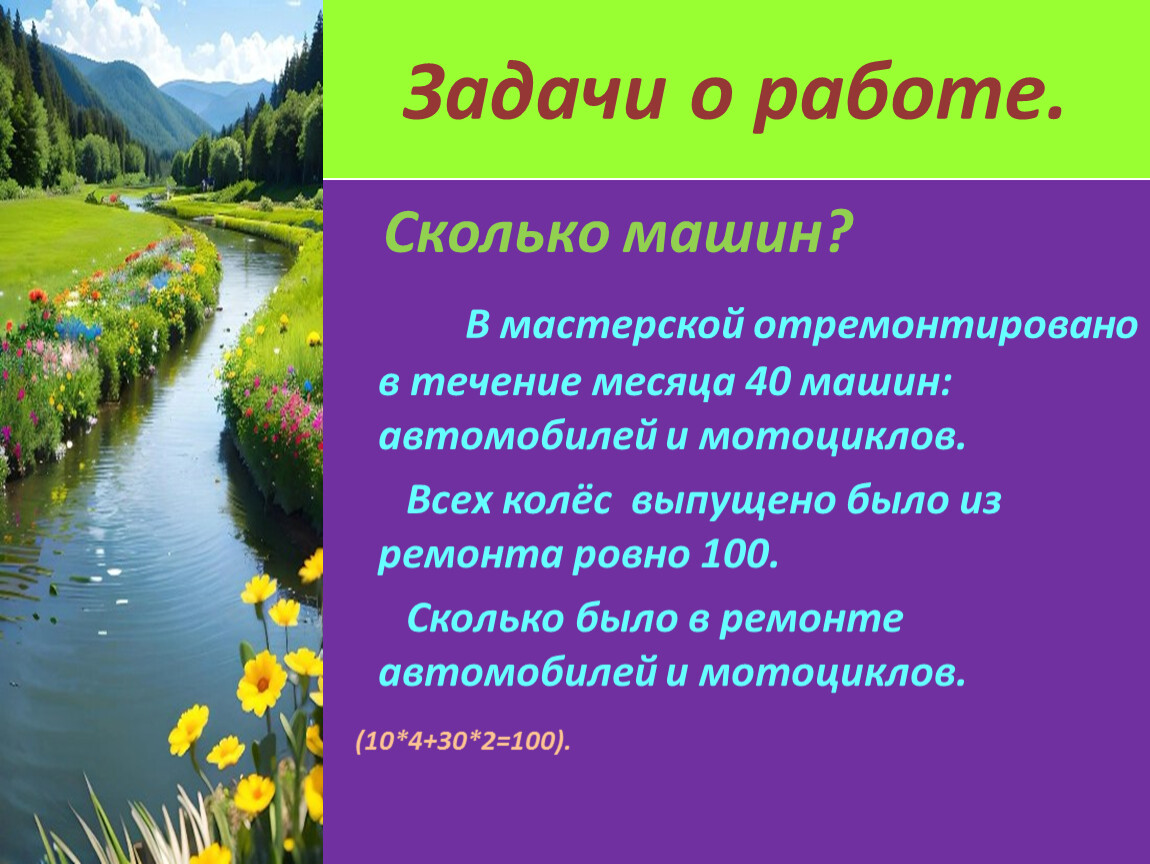 Задачи о работе.

Сколько машин?

В мастерской отремонтировано в течение месяца 40 машин: автомобилей и мотоциклов.

Всех колёс выпущено было из ремонта ровно 100.

Сколько было в ремонте автомобилей и мотоциклов.

(10*4+30*2=100).